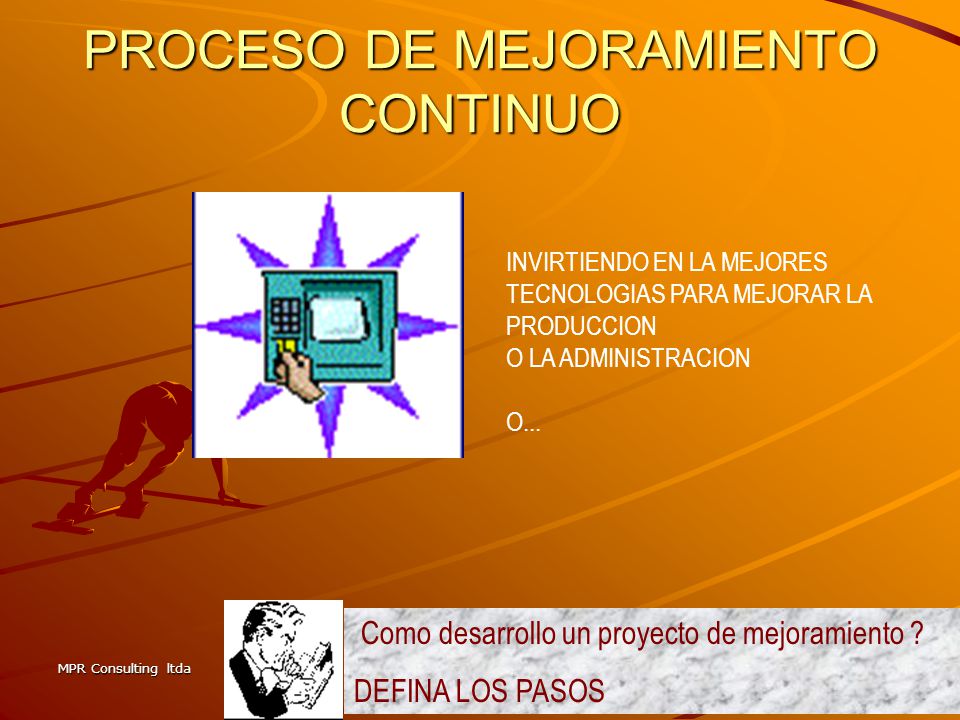 PROCESO DE MEJORAMIENTO CONTINUO

INVIRTIENDO EN LA MEJORES TECNOLOGIAS PARA MEJORAR LA PRODUCCION
O LA ADMINISTRACION

O...

MPR Consulting ltda

Como desarrollo un proyecto de mejoramiento ?

DEFINA LOS PASOS